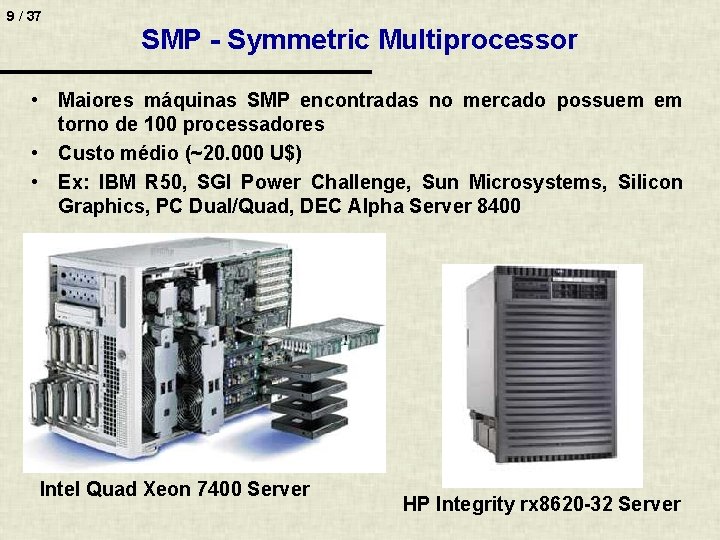 9 / 37

SMP - Symmetric Multiprocessor

• Maiores máquinas SMP encontradas no mercado possuem em torno de 100 processadores
• Custo médio (~20.000 U$)
• Ex: IBM R50, SGI Power Challenge, Sun Microsystems, Silicon Graphics, PC Dual/Quad, DEC Alpha Server 8400

Intel Quad Xeon 7400 Server

HP Integrity rx8620-32 Server